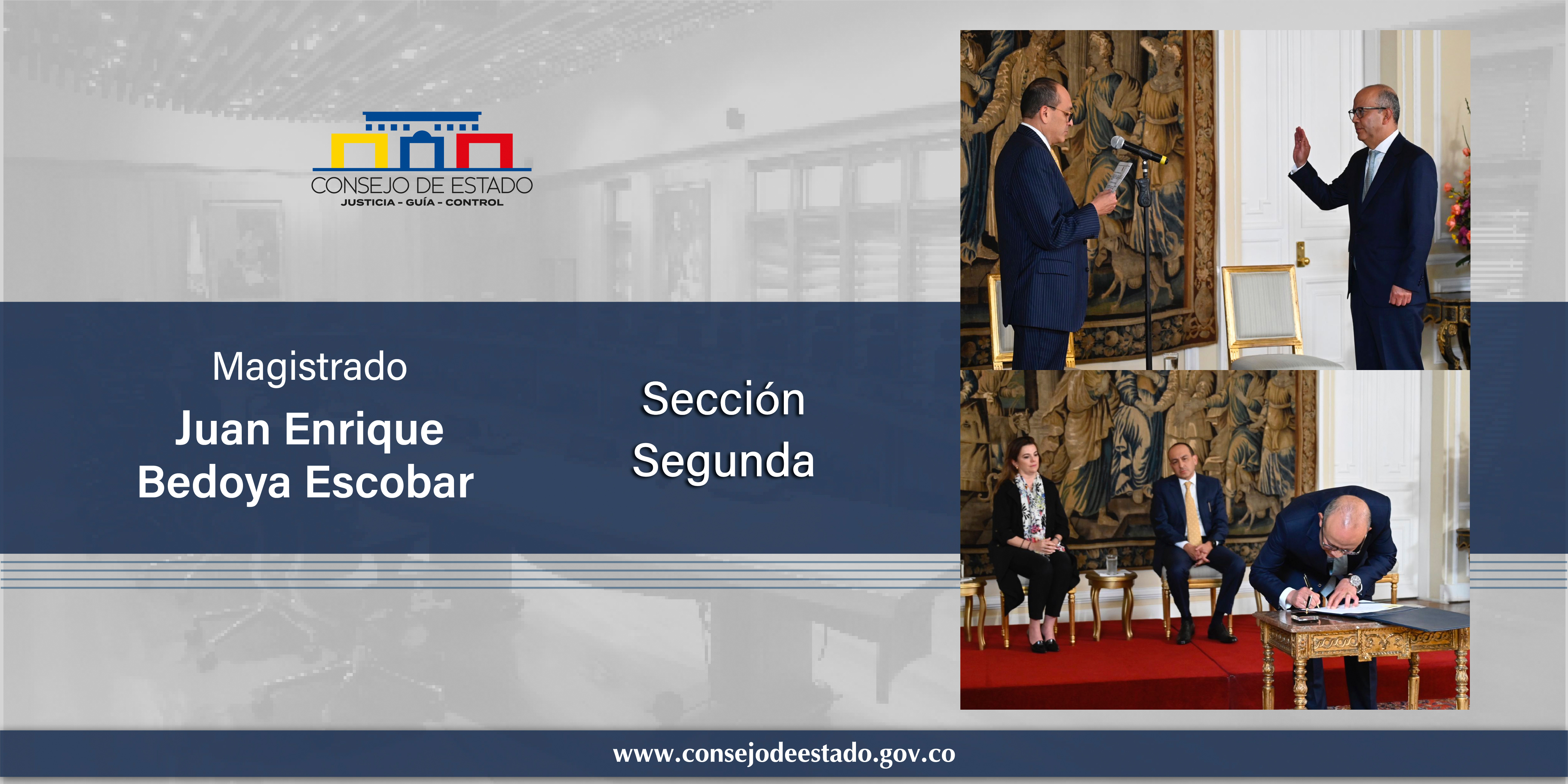 CONSEJO DE ESTADO
JUSTICIA - GUÍA - CONTROL

Magistrado
Juan Enrique Bedoya Escobar

Sección Segunda

www.consejodeestado.gov.co